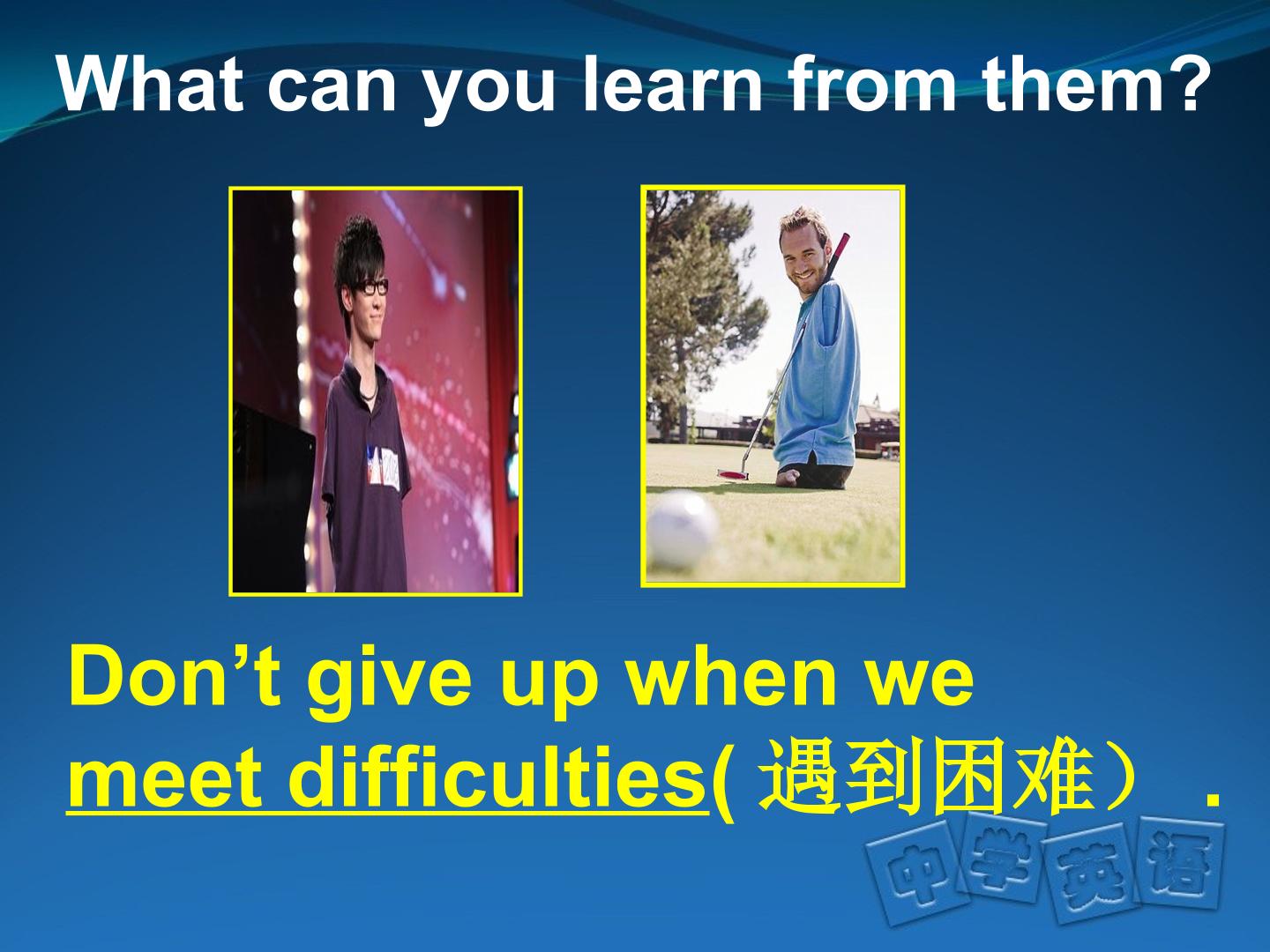 What can you learn from them?

Don't give up when we meet difficulties(遇到困难）.

中学英语